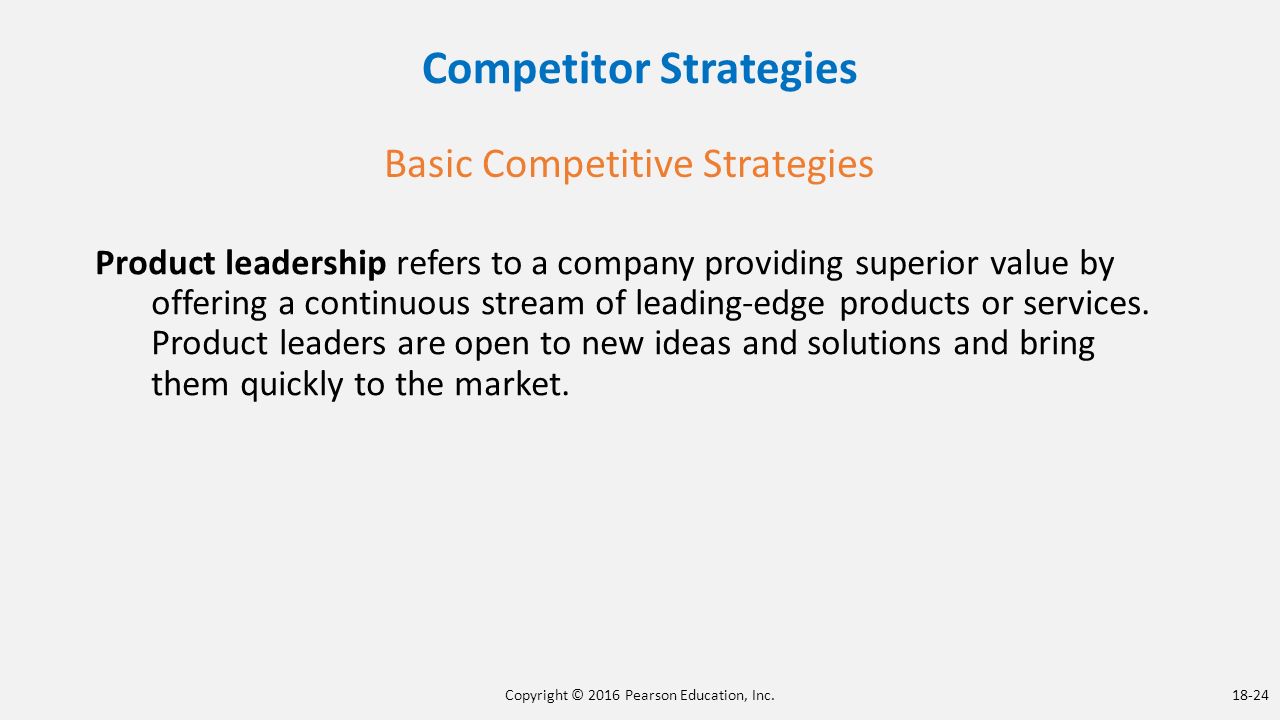 Competitor Strategies

Basic Competitive Strategies

Product leadership refers to a company providing superior value by offering a continuous stream of leading-edge products or services. Product leaders are open to new ideas and solutions and bring them quickly to the market.

Copyright © 2016 Pearson Education, Inc.

18-24